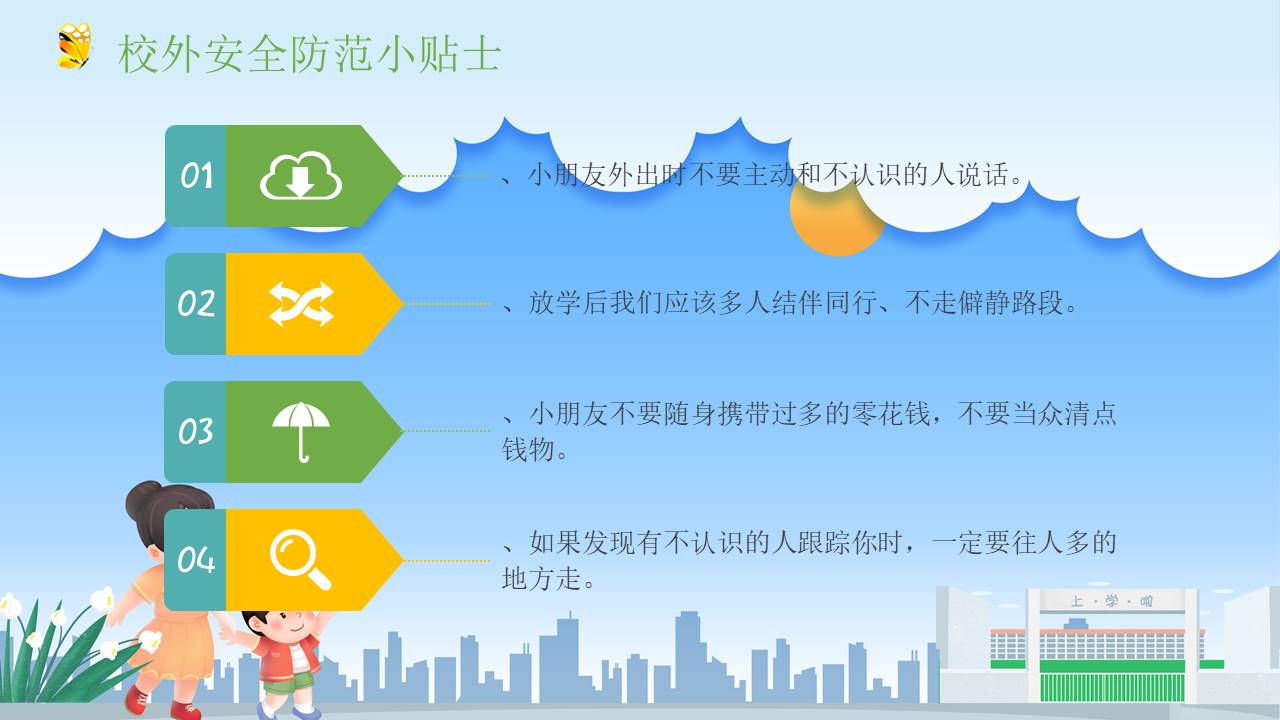 校外安全防范小贴士

01

、小朋友外出时不要主动和不认识的人说话。

02

、放学后我们应该多人结伴同行、不走僻静路段。

03

、小朋友不要随身携带过多的零花钱，不要当众清点钱物。

04

、如果发现有不认识的人跟踪你时，一定要往人多的地方走。

上·学·啦